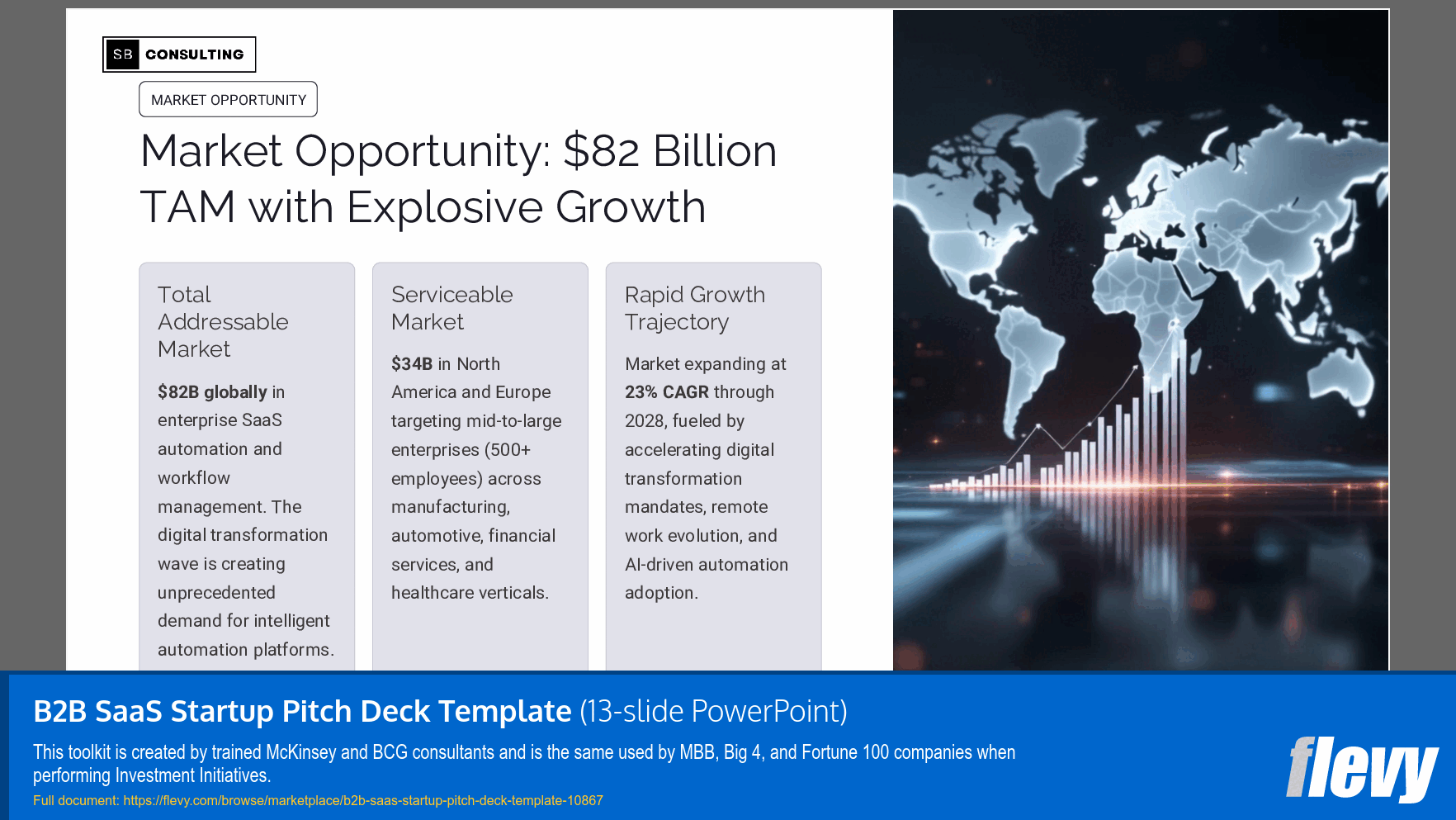 SB CONSULTING

MARKET OPPORTUNITY

Market Opportunity: $82 Billion TAM with Explosive Growth

Total Addressable Market

$82B globally in enterprise SaaS automation and workflow management. The digital transformation wave is creating unprecedented demand for intelligent automation platforms.

Serviceable Market

$34B in North America and Europe targeting mid-to-large enterprises (500+ employees) across manufacturing, automotive, financial services, and healthcare verticals.

Rapid Growth Trajectory

Market expanding at 23% CAGR through 2028, fueled by accelerating digital transformation mandates, remote work evolution, and AI-driven automation adoption.

B2B SaaS Startup Pitch Deck Template (13-slide PowerPoint)

This toolkit is created by trained McKinsey and BCG consultants and is the same used by MBB, Big 4, and Fortune 100 companies when performing Investment Initiatives.

Full document: https://flevy.com/browse/marketplace/b2b-saas-startup-pitch-deck-template-10867

flevy